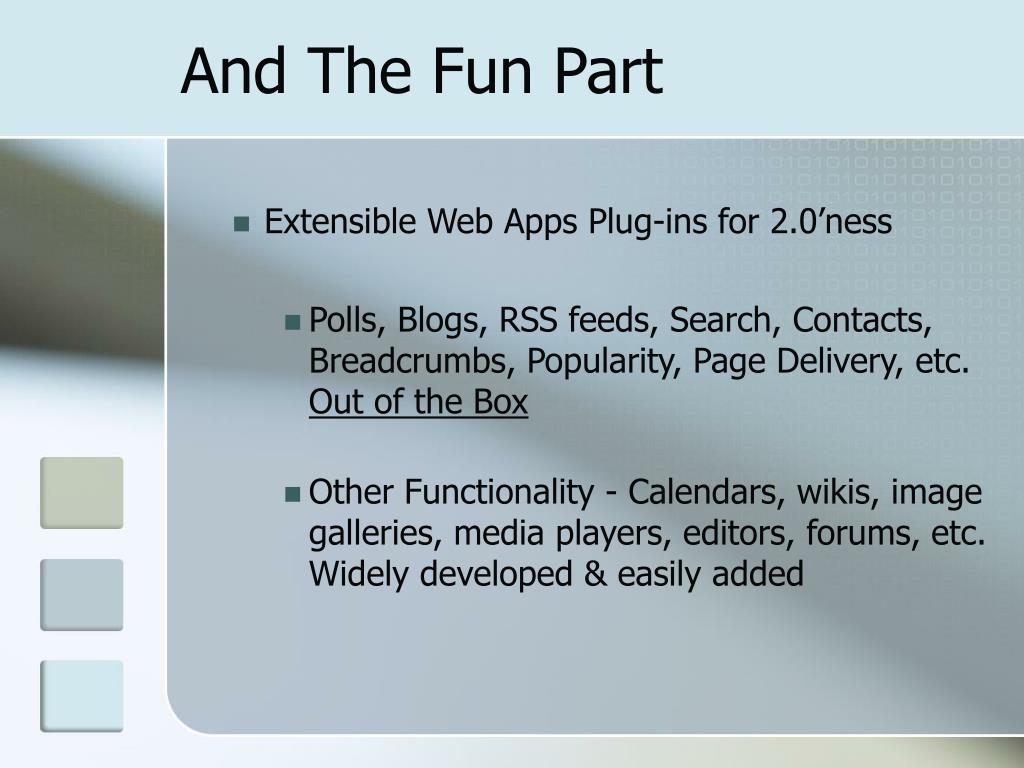 And The Fun Part

Extensible Web Apps Plug-ins for 2.0’ness

Polls, Blogs, RSS feeds, Search, Contacts, Breadcrumbs, Popularity, Page Delivery, etc. Out of the Box

Other Functionality - Calendars, wikis, image galleries, media players, editors, forums, etc. Widely developed & easily added